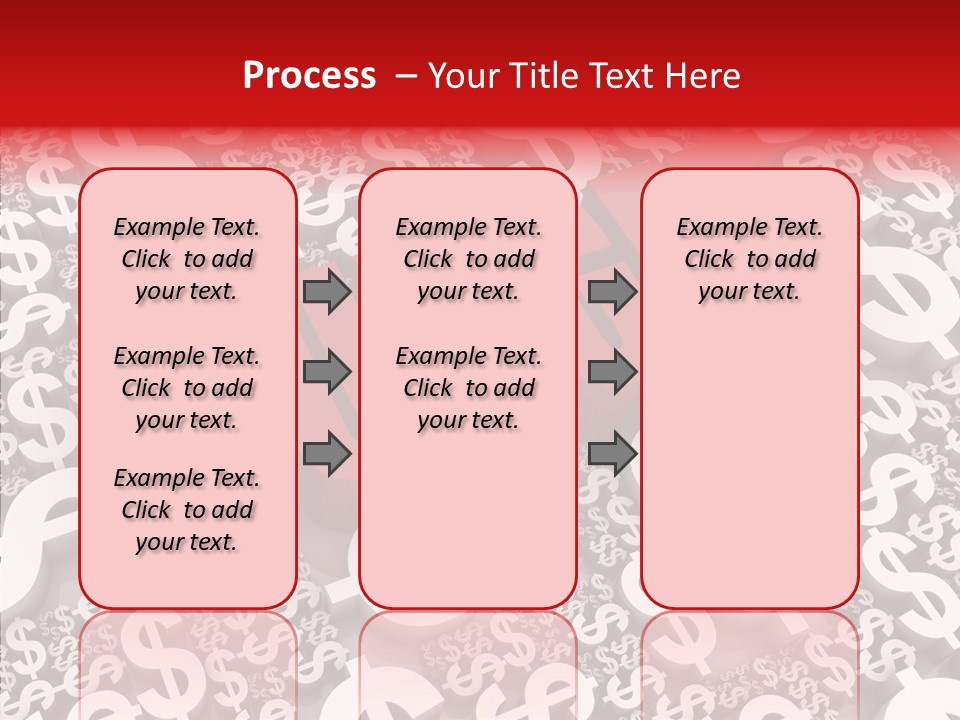 Process – Your Title Text Here

Example Text. Click to add your text.

Example Text. Click to add your text.

Example Text. Click to add your text.

Example Text. Click to add your text.

Example Text. Click to add your text.

Example Text. Click to add your text.